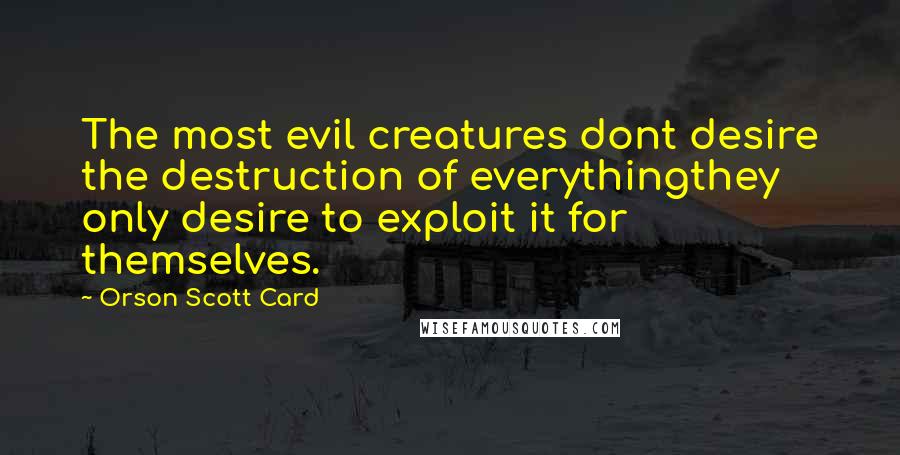 The most evil creatures dont desire the destruction of everythingthey only desire to exploit it for themselves.

~ Orson Scott Card

WISEFAMOUSQUOTES.COM